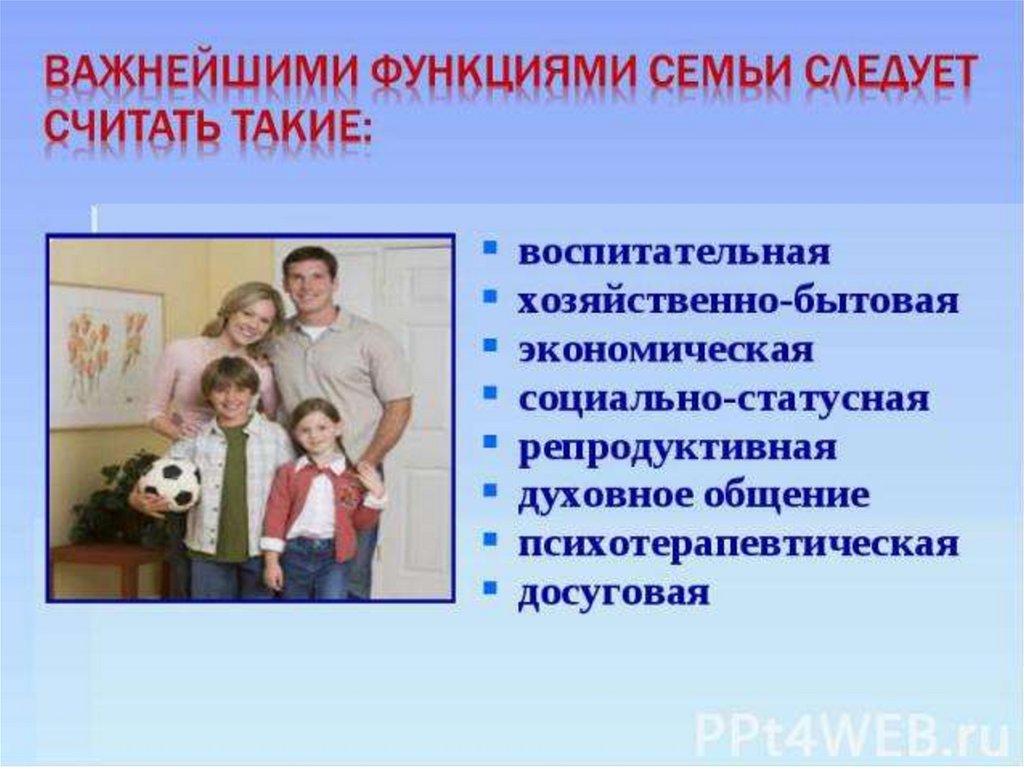 ВАЖНЕЙШИМИ ФУНКЦИЯМИ СЕМЬИ СЛЕДУЕТ СЧИТАТЬ ТАКИЕ:

- воспитательная
- хозяйственно-бытовая
- экономическая
- социально-статусная
- репродуктивная
- духовное общение
- психотерапевтическая
- досуговая

PPt4WEB.ru